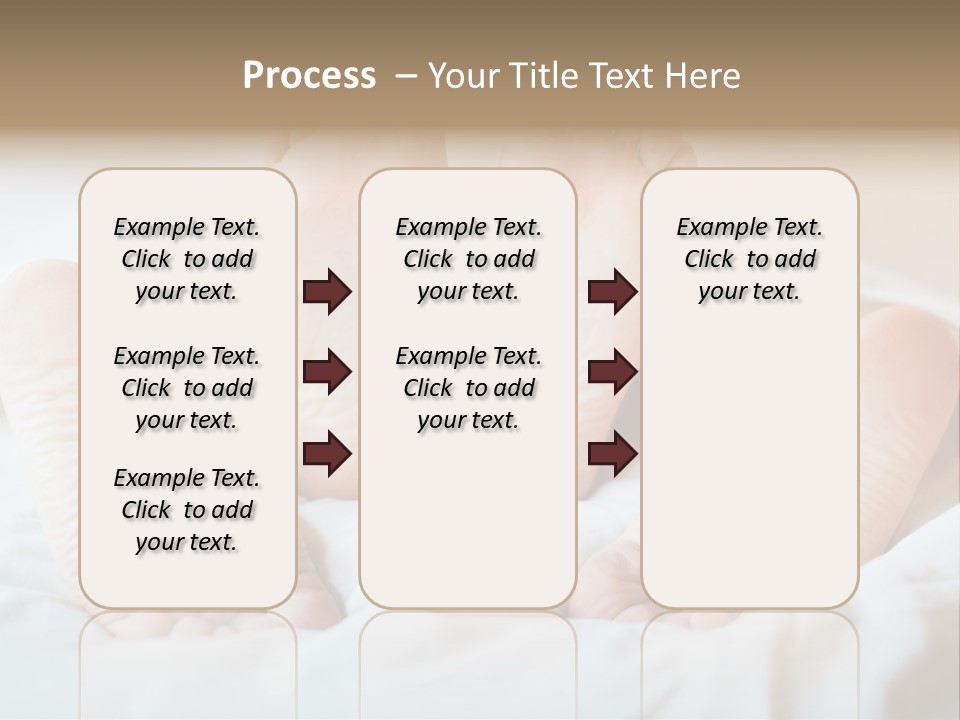 Process – Your Title Text Here

Example Text. Click to add your text.

Example Text. Click to add your text.

Example Text. Click to add your text.

Example Text. Click to add your text.

Example Text. Click to add your text.

Example Text. Click to add your text.